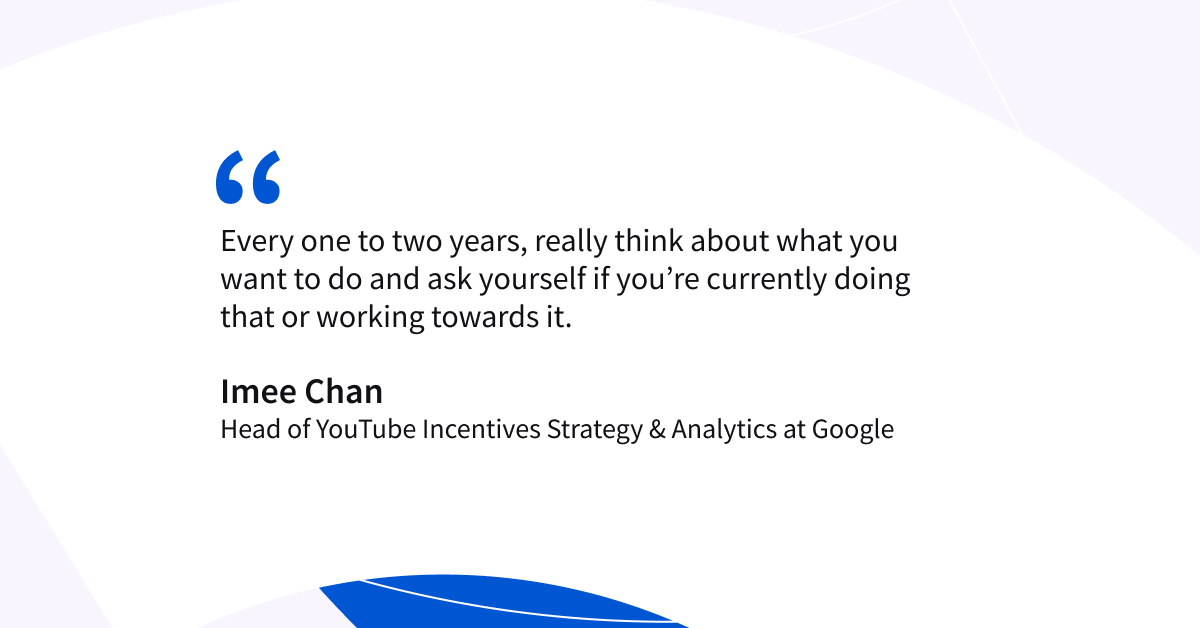 “

Every one to two years, really think about what you want to do and ask yourself if you’re currently doing that or working towards it.

Imee Chan
Head of YouTube Incentives Strategy & Analytics at Google